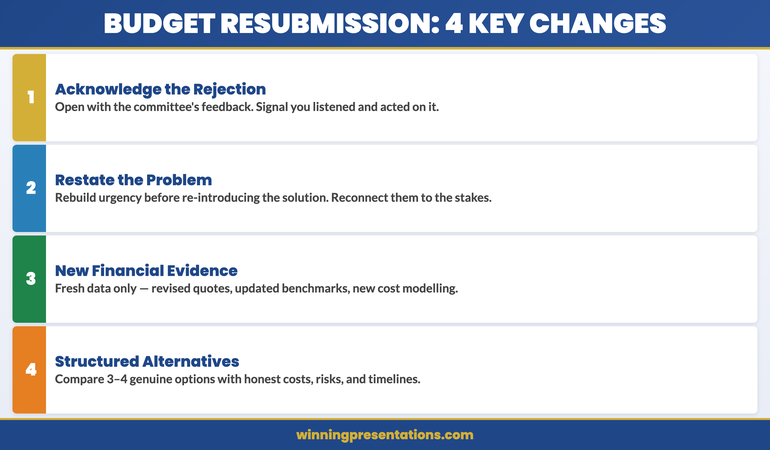 BUDGET RESUBMISSION: 4 KEY CHANGES

1
Acknowledge the Rejection
Open with the committee's feedback. Signal you listened and acted on it.

2
Restate the Problem
Rebuild urgency before re-introducing the solution. Reconnect them to the stakes.

3
New Financial Evidence
Fresh data only — revised quotes, updated benchmarks, new cost modelling.

4
Structured Alternatives
Compare 3–4 genuine options with honest costs, risks, and timelines.

winningpresentations.com